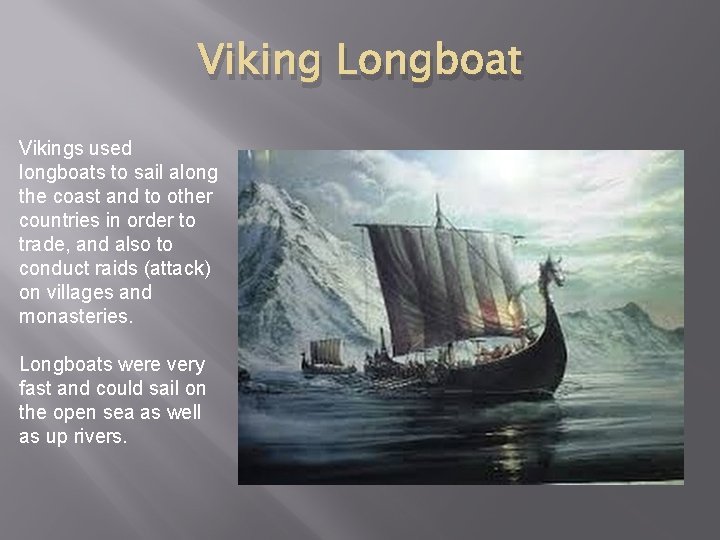 Viking Longboat

Vikings used longboats to sail along the coast and to other countries in order to trade, and also to conduct raids (attack) on villages and monasteries.

Longboats were very fast and could sail on the open sea as well as up rivers.